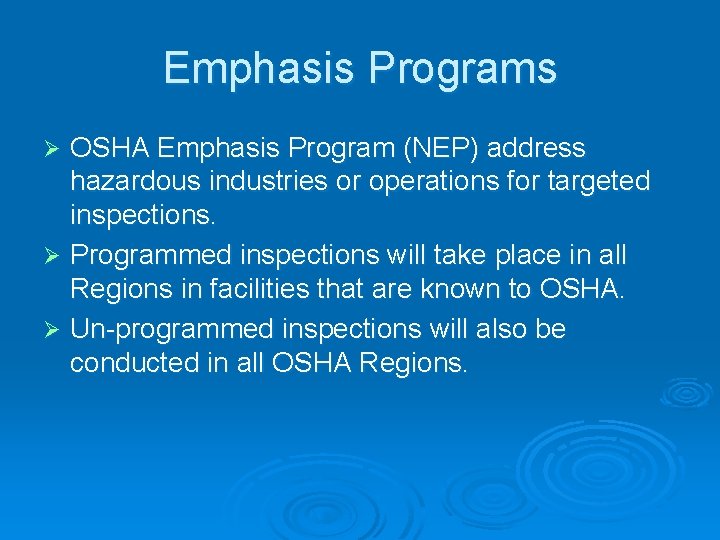 Emphasis Programs

➢ OSHA Emphasis Program (NEP) address hazardous industries or operations for targeted inspections.

➢ Programmed inspections will take place in all Regions in facilities that are known to OSHA.

➢ Un-programmed inspections will also be conducted in all OSHA Regions.